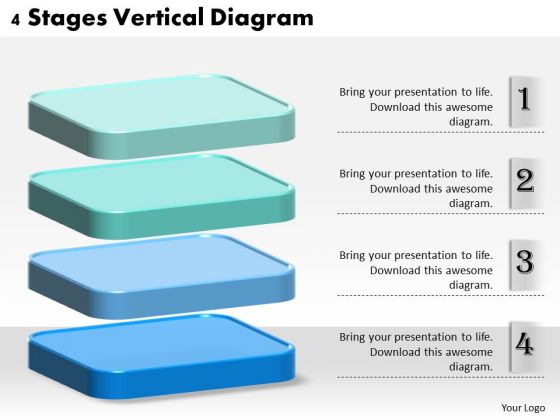 4 Stages Vertical Diagram

Bring your presentation to life. Download this awesome diagram.

1

Bring your presentation to life. Download this awesome diagram.

2

Bring your presentation to life. Download this awesome diagram.

3

Bring your presentation to life. Download this awesome diagram.

4

Your Logo